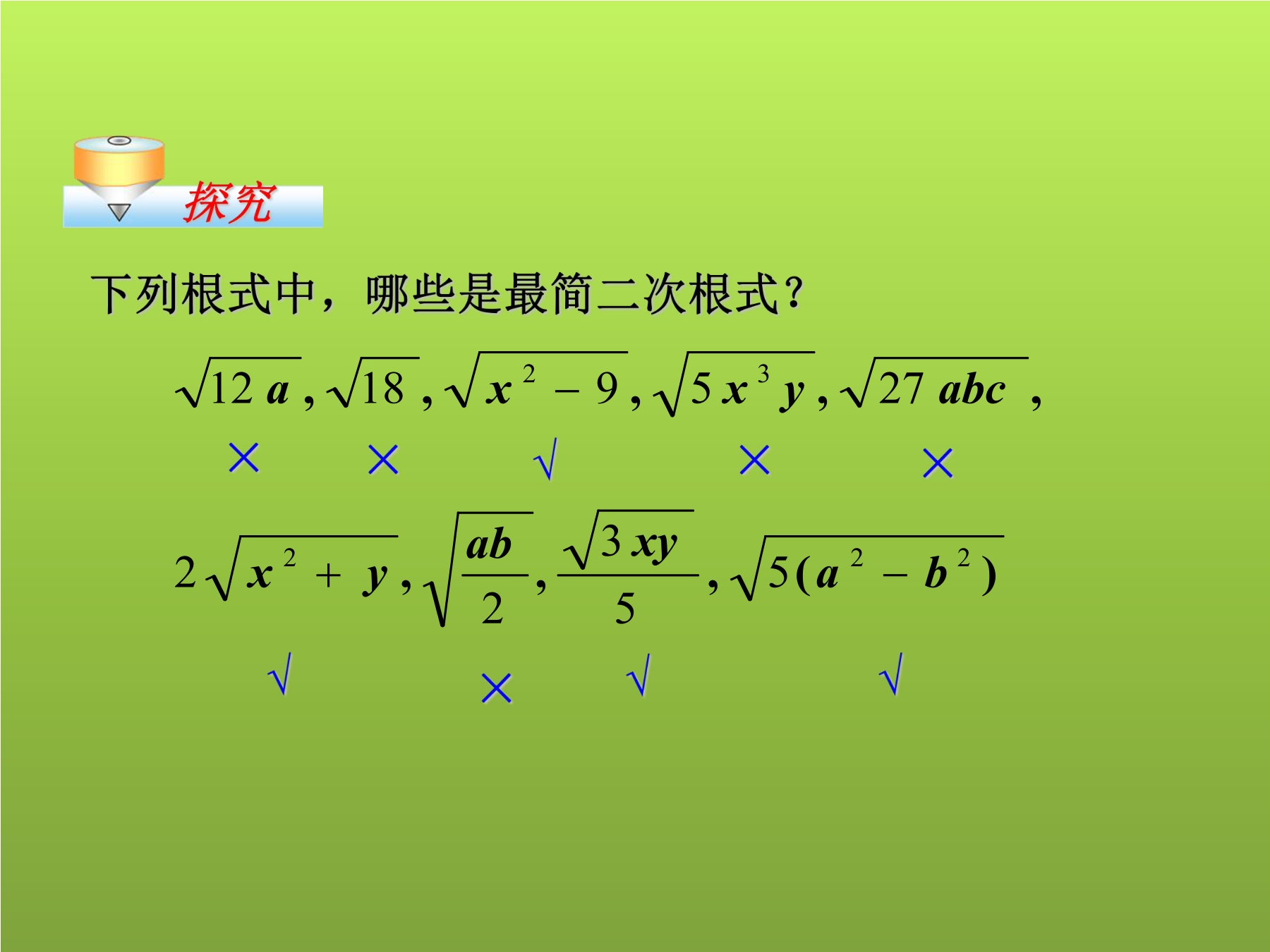 探究

下列根式中，哪些是最简二次根式？

$\sqrt{12a}, \sqrt{18}, \sqrt{x^2-9}, \sqrt{5x^3y}, \sqrt{27abc},$

× × √ × ×

$2\sqrt{x^2+y}, \sqrt{\frac{ab}{2}}, \frac{\sqrt{3xy}}{5}, \sqrt{5(a^2-b^2)}$

√ × √ √